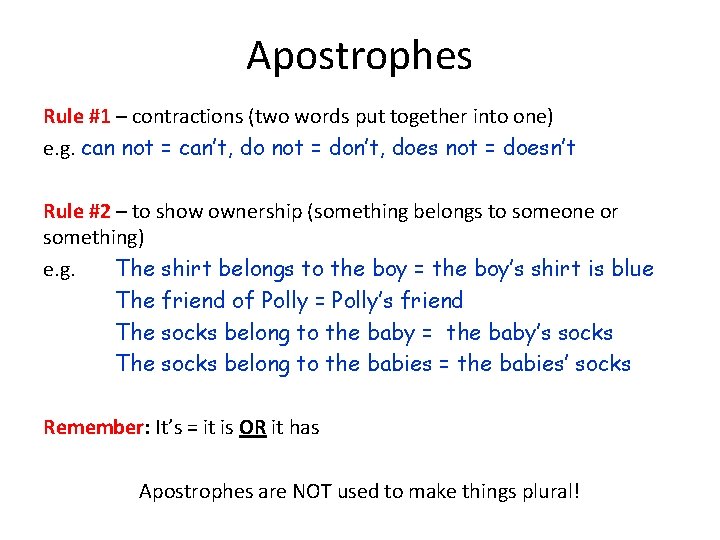 Apostrophes

Rule #1 – contractions (two words put together into one)
e.g. can not = can't, do not = don't, does not = doesn't

Rule #2 – to show ownership (something belongs to someone or something)
e.g. The shirt belongs to the boy = the boy's shirt is blue
The friend of Polly = Polly's friend
The socks belong to the baby = the baby's socks
The socks belong to the babies = the babies' socks

Remember: It's = it is OR it has

Apostrophes are NOT used to make things plural!